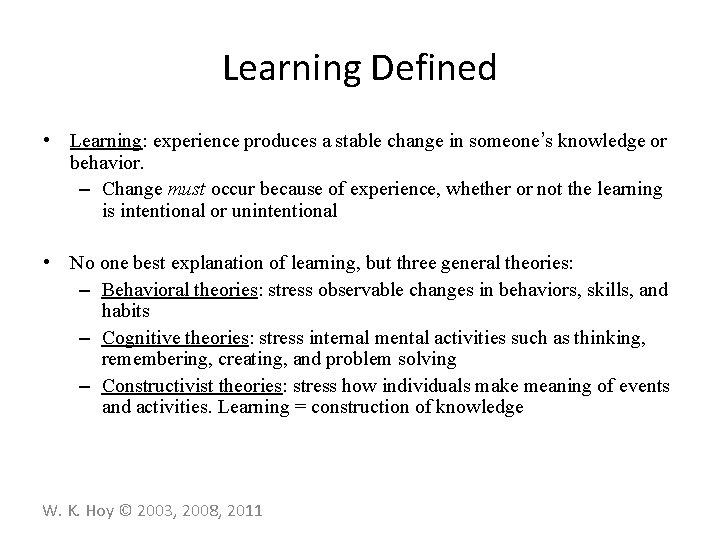 Learning Defined

• Learning: experience produces a stable change in someone's knowledge or behavior.
  – Change must occur because of experience, whether or not the learning is intentional or unintentional

• No one best explanation of learning, but three general theories:
  – Behavioral theories: stress observable changes in behaviors, skills, and habits
  – Cognitive theories: stress internal mental activities such as thinking, remembering, creating, and problem solving
  – Constructivist theories: stress how individuals make meaning of events and activities. Learning = construction of knowledge

W. K. Hoy © 2003, 2008, 2011